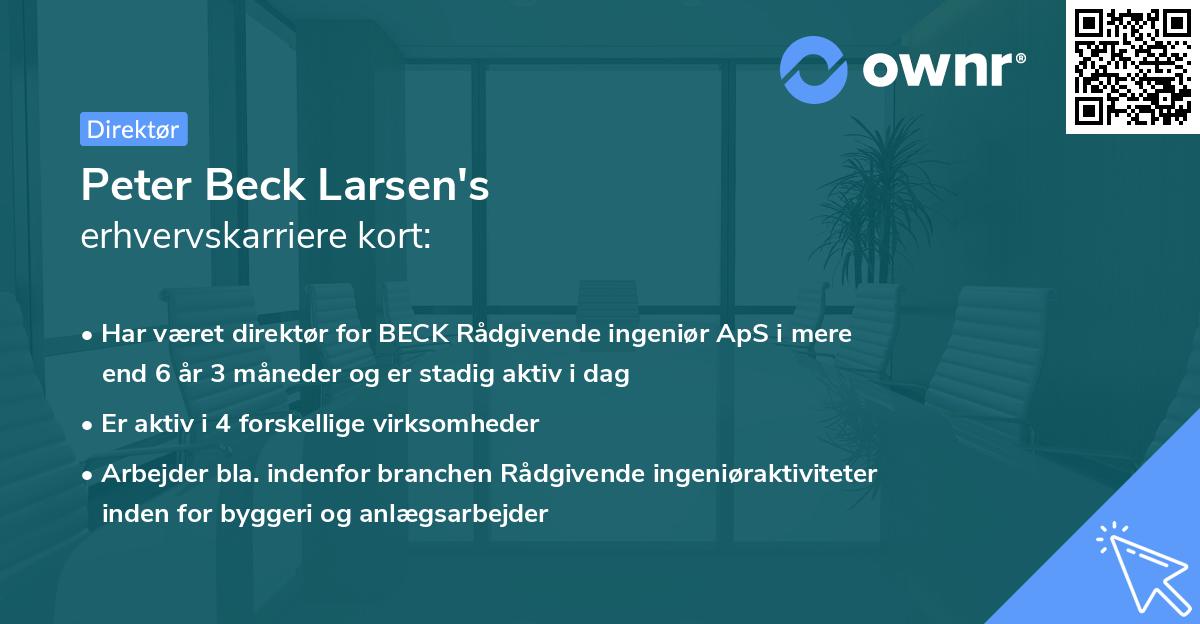 ownr®

Direktør

Peter Beck Larsen's
erhvervskarriere kort:

• Har været direktør for BECK Rådgivende ingeniør ApS i mere end 6 år 3 måneder og er stadig aktiv i dag

• Er aktiv i 4 forskellige virksomheder

• Arbejder bla. indenfor branchen Rådgivende ingeniøraktiviteter inden for byggeri og anlægsarbejder